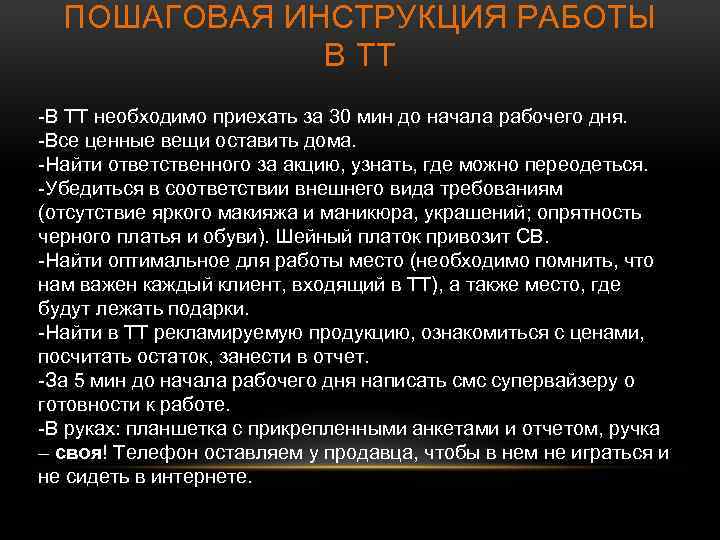 ПОШАГОВАЯ ИНСТРУКЦИЯ РАБОТЫ В ТТ

-В ТТ необходимо приехать за 30 мин до начала рабочего дня.
-Все ценные вещи оставить дома.
-Найти ответственного за акцию, узнать, где можно переодеться.
-Убедиться в соответствии внешнего вида требованиям (отсутствие яркого макияжа и маникюра, украшений; опрятность черного платья и обуви). Шейный платок привозит СВ.
-Найти оптимальное для работы место (необходимо помнить, что нам важен каждый клиент, входящий в ТТ), а также место, где будут лежать подарки.
-Найти в ТТ рекламируемую продукцию, ознакомиться с ценами, посчитать остаток, занести в отчет.
-За 5 мин до начала рабочего дня написать смс супервайзеру о готовности к работе.
-В руках: планшетка с прикрепленными анкетами и отчетом, ручка – своя! Телефон оставляем у продавца, чтобы в нем не играться и не сидеть в интернете.